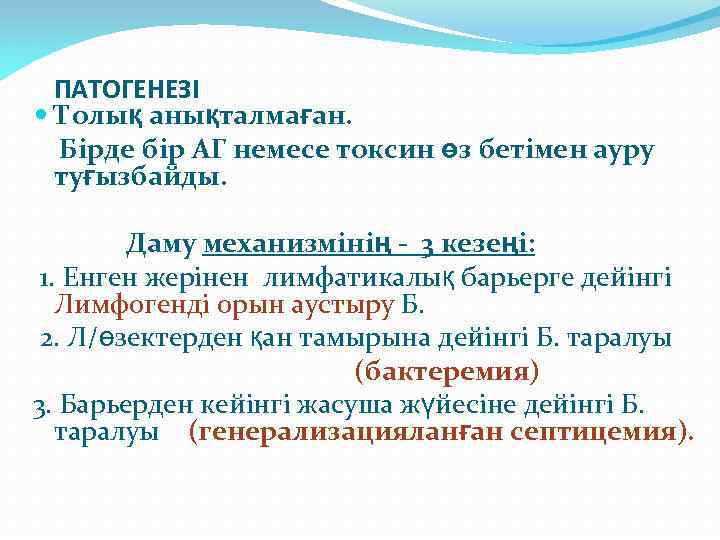 ПАТОГЕНЕЗІ

Толық анықталмаған.

Бірде бір АГ немесе токсин өз бетімен ауру туғызбайды.

Даму механизмінің - 3 кезеңі:

1. Енген жерінен лимфатикалық барьерге дейінгі Лимфогенді орын аустыру Б.

2. Л/өзектерден қан тамырына дейінгі Б. таралуы (бактеремия)

3. Барьерден кейінгі жасуша жүйесіне дейінгі Б. таралуы (генерализацияланған септицемия).